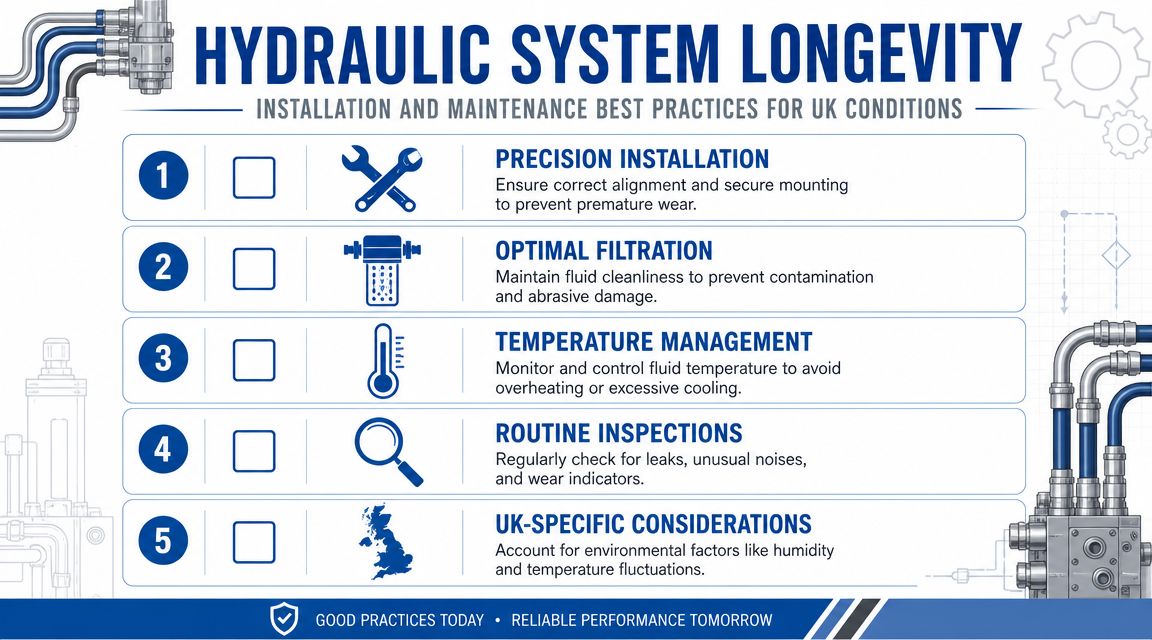 HYDRAULIC SYSTEM LONGEVITY

INSTALLATION AND MAINTENANCE BEST PRACTICES FOR UK CONDITIONS

1

PRECISION INSTALLATION
Ensure correct alignment and secure mounting to prevent premature wear.

2

OPTIMAL FILTRATION
Maintain fluid cleanliness to prevent contamination and abrasive damage.

3

TEMPERATURE MANAGEMENT
Monitor and control fluid temperature to avoid overheating or excessive cooling.

4

ROUTINE INSPECTIONS
Regularly check for leaks, unusual noises, and wear indicators.

5

UK-SPECIFIC CONSIDERATIONS
Account for environmental factors like humidity and temperature fluctuations.

GOOD PRACTICES TODAY • RELIABLE PERFORMANCE TOMORROW